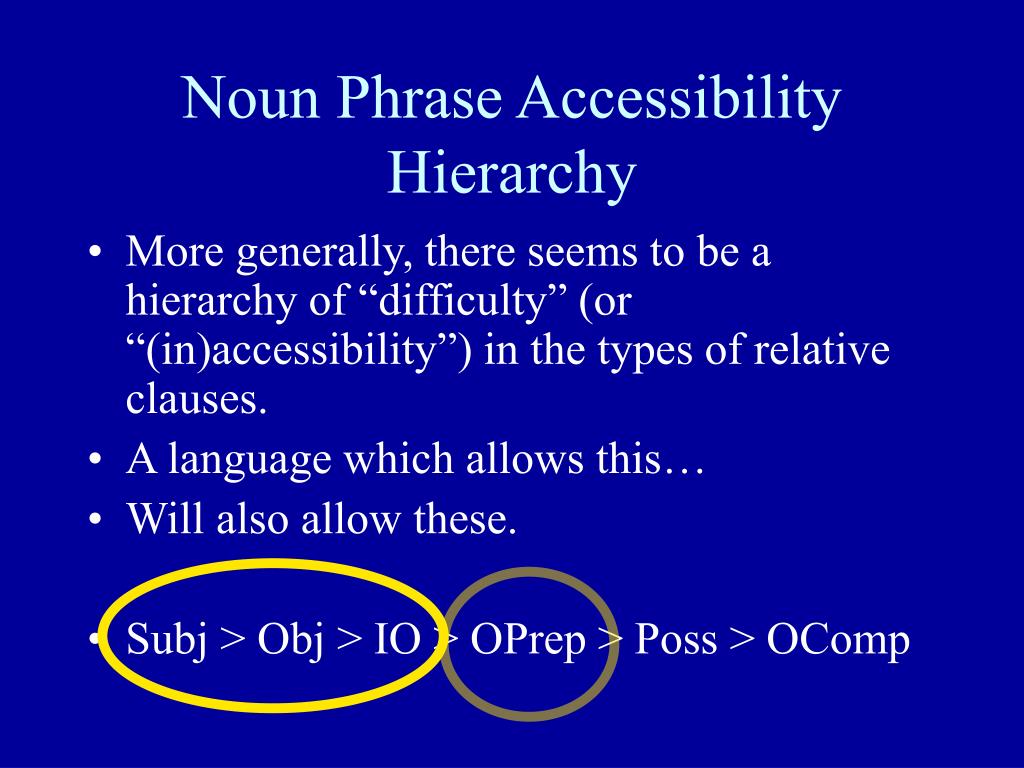 Noun Phrase Accessibility Hierarchy

• More generally, there seems to be a hierarchy of “difficulty” (or “(in)accessibility”) in the types of relative clauses.
• A language which allows this…
• Will also allow these.

• Subj > Obj > IO > OPrep > Poss > OComp